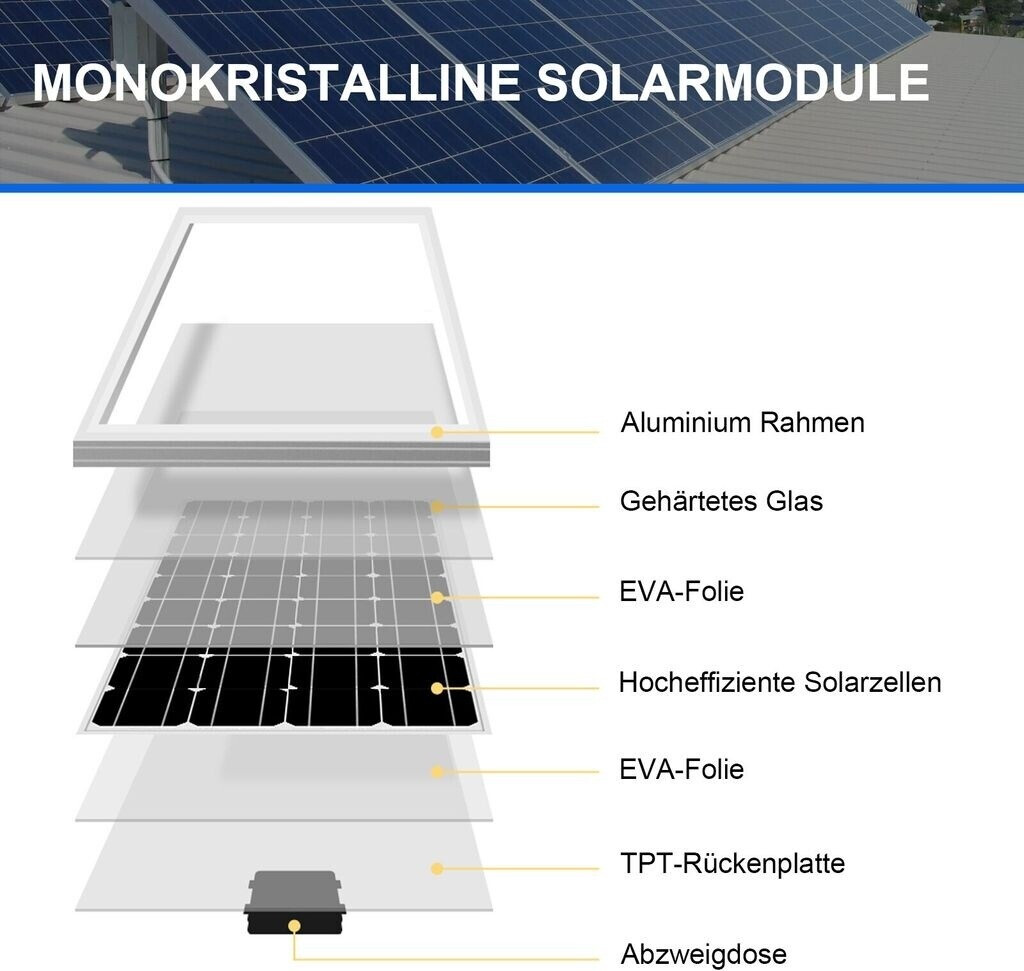 MONOKRISTALLINE SOLARMODULE

Aluminium Rahmen

Gehärtetes Glas

EVA-Folie

Hocheffiziente Solarzellen

EVA-Folie

TPT-Rückenplatte

Abzweigdose